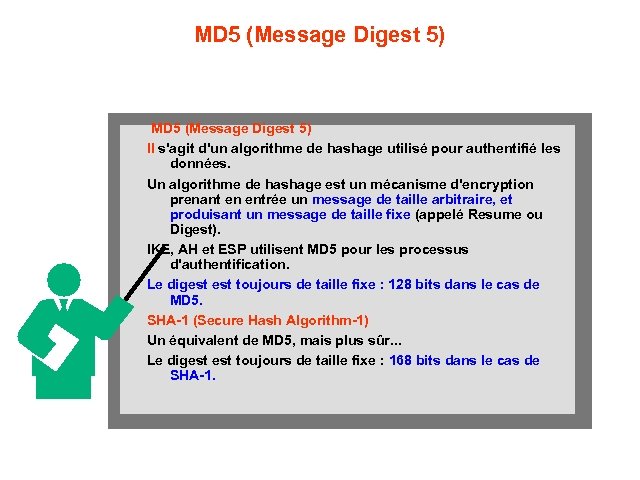 MD5 (Message Digest 5)

MD5 (Message Digest 5)

Il s'agit d'un algorithme de hashage utilisé pour authentifié les données.

Un algorithme de hashage est un mécanisme d'encryption prenant en entrée un message de taille arbitraire, et produisant un message de taille fixe (appelé Resume ou Digest).

IKE, AH et ESP utilisent MD5 pour les processus d'authentification.

Le digest est toujours de taille fixe : 128 bits dans le cas de MD5.

SHA-1 (Secure Hash Algorithm-1)

Un équivalent de MD5, mais plus sûr...

Le digest est toujours de taille fixe : 168 bits dans le cas de SHA-1.